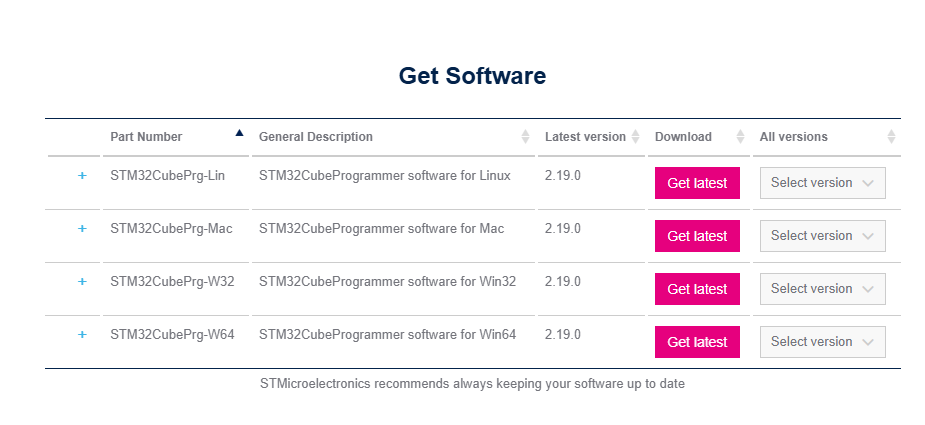 Get Software

| | Part Number | General Description | Latest version | Download | All versions |
|---|---|---|---|---|---|
| + | STM32CubePrg-Lin | STM32CubeProgrammer software for Linux | 2.19.0 | Get latest | Select version |
| + | STM32CubePrg-Mac | STM32CubeProgrammer software for Mac | 2.19.0 | Get latest | Select version |
| + | STM32CubePrg-W32 | STM32CubeProgrammer software for Win32 | 2.19.0 | Get latest | Select version |
| + | STM32CubePrg-W64 | STM32CubeProgrammer software for Win64 | 2.19.0 | Get latest | Select version |

STMicroelectronics recommends always keeping your software up to date